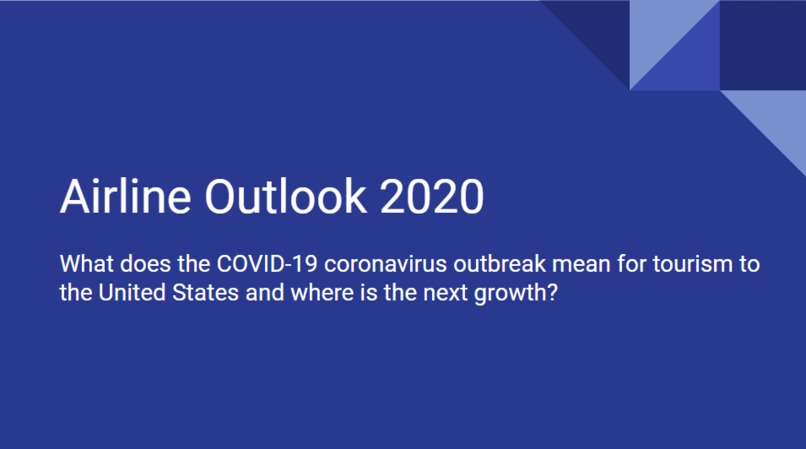 Airline Outlook 2020

What does the COVID-19 coronavirus outbreak mean for tourism to the United States and where is the next growth?